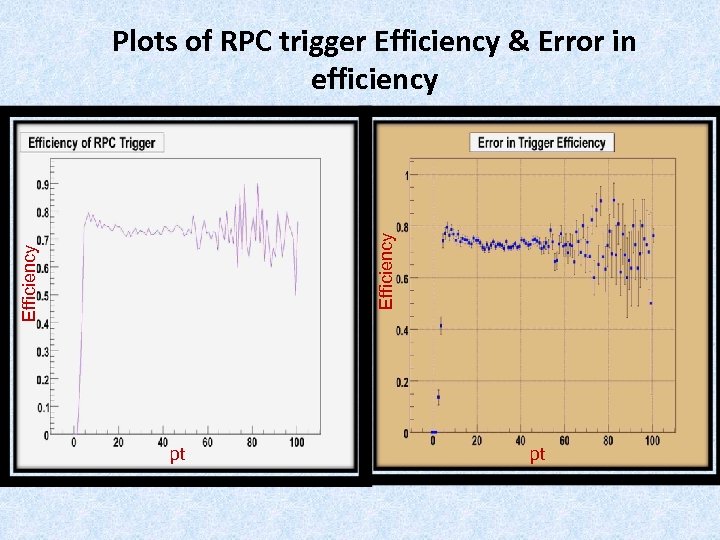 Plots of RPC trigger Efficiency & Error in efficiency

Efficiency of RPC Trigger

Efficiency

0.9
0.8
0.7
0.6
0.5
0.4
0.3
0.2
0.1
0

0 20 40 60 80 100

pt

Error in Trigger Efficiency

Efficiency

1
0.8
0.6
0.4
0.2
0

0 20 40 60 80 100

pt